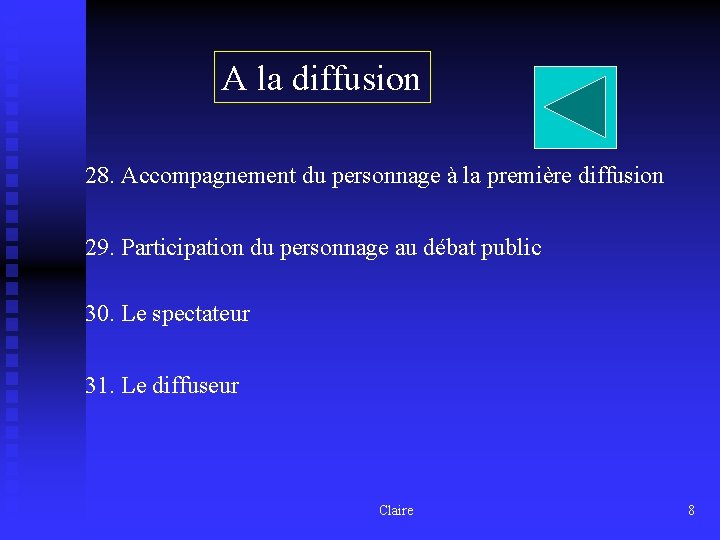 A la diffusion

28. Accompagnement du personnage à la première diffusion

29. Participation du personnage au débat public

30. Le spectateur

31. Le diffuseur

Claire

8